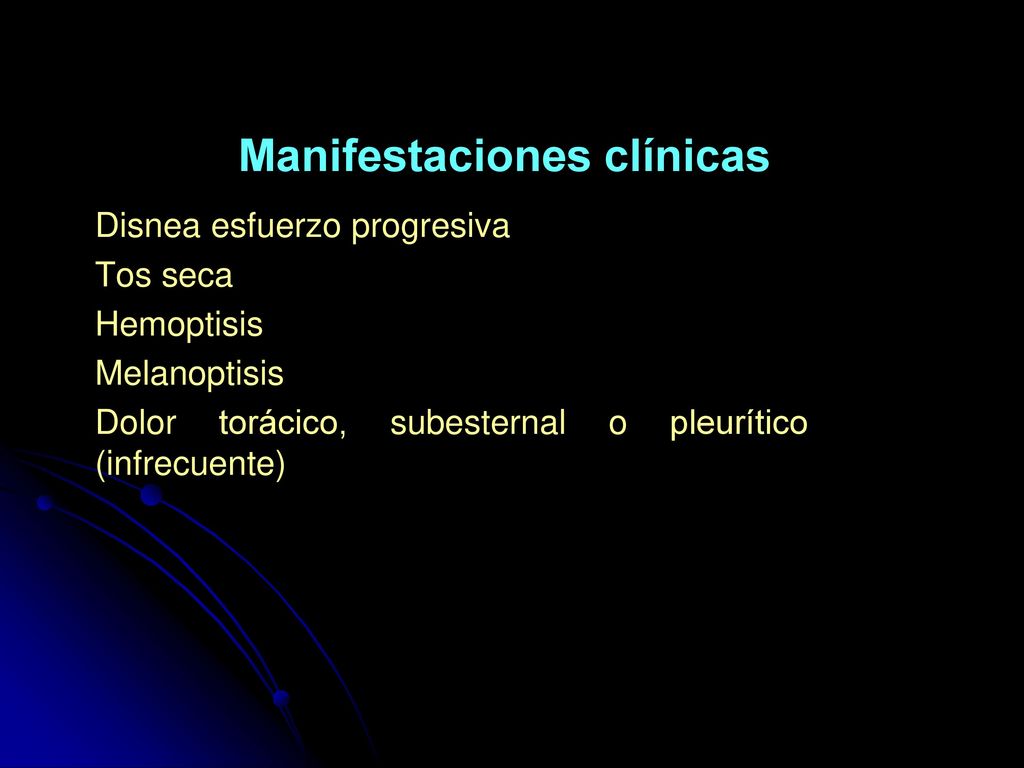 Manifestaciones clínicas

Disnea esfuerzo progresiva

Tos seca

Hemoptisis

Melanoptisis

Dolor torácico, subesternal o pleurítico (infrecuente)